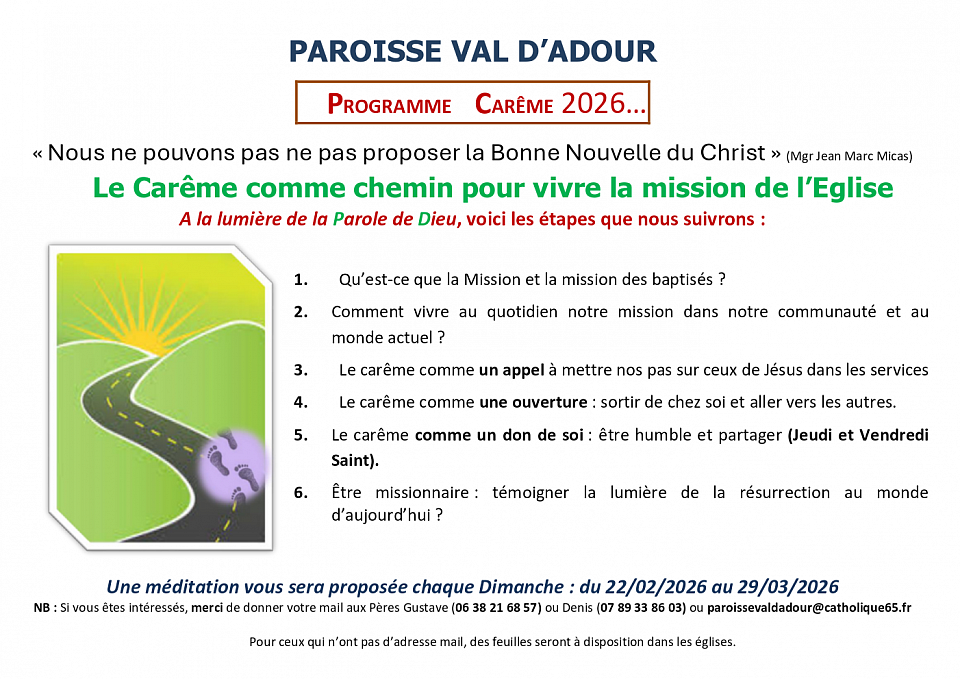 PAROISSE VAL D'ADOUR

PROGRAMME CARÊME 2026…

« Nous ne pouvons pas ne pas proposer la Bonne Nouvelle du Christ » (Mgr Jean Marc Micas)

Le Carême comme chemin pour vivre la mission de l'Eglise

A la lumière de la Parole de Dieu, voici les étapes que nous suivrons :

1. Qu'est-ce que la Mission et la mission des baptisés ?

2. Comment vivre au quotidien notre mission dans notre communauté et au monde actuel ?

3. Le carême comme un appel à mettre nos pas sur ceux de Jésus dans les services

4. Le carême comme une ouverture : sortir de chez soi et aller vers les autres.

5. Le carême comme un don de soi : être humble et partager (Jeudi et Vendredi Saint).

6. Être missionnaire : témoigner la lumière de la résurrection au monde d'aujourd'hui ?

Une méditation vous sera proposée chaque Dimanche : du 22/02/2026 au 29/03/2026

NB : Si vous êtes intéressés, merci de donner votre mail aux Pères Gustave (06 38 21 68 57) ou Denis (07 89 33 86 03) ou paroissevaldadour@catholique65.fr

Pour ceux qui n'ont pas d'adresse mail, des feuilles seront à disposition dans les églises.